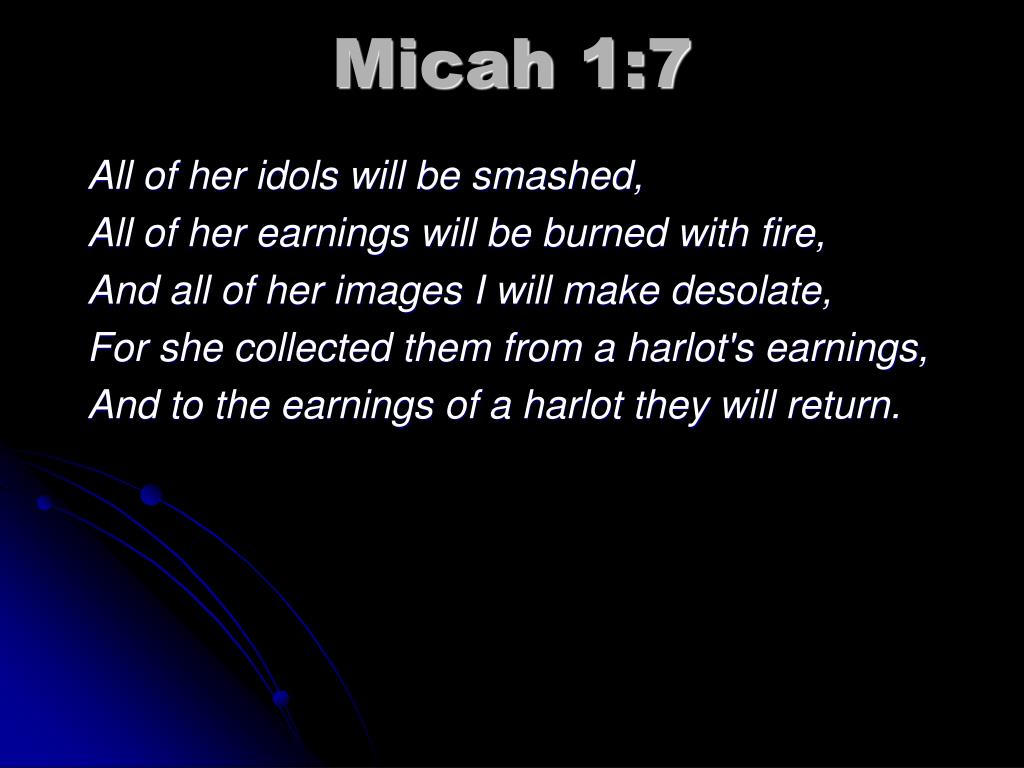 Micah 1:7

All of her idols will be smashed,
All of her earnings will be burned with fire,
And all of her images I will make desolate,
For she collected them from a harlot's earnings,
And to the earnings of a harlot they will return.